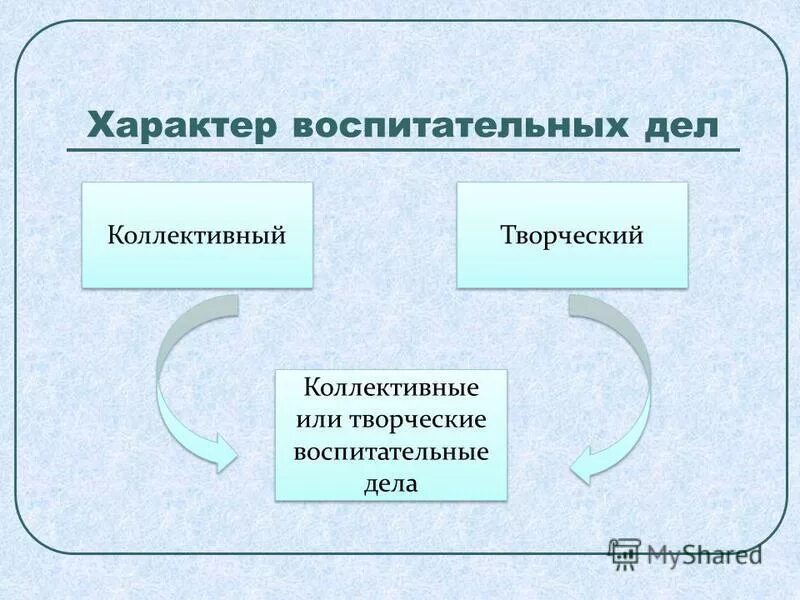 Характер воспитательных дел

Коллективный

Творческий

Коллективные или творческие воспитательные дела

MyShared